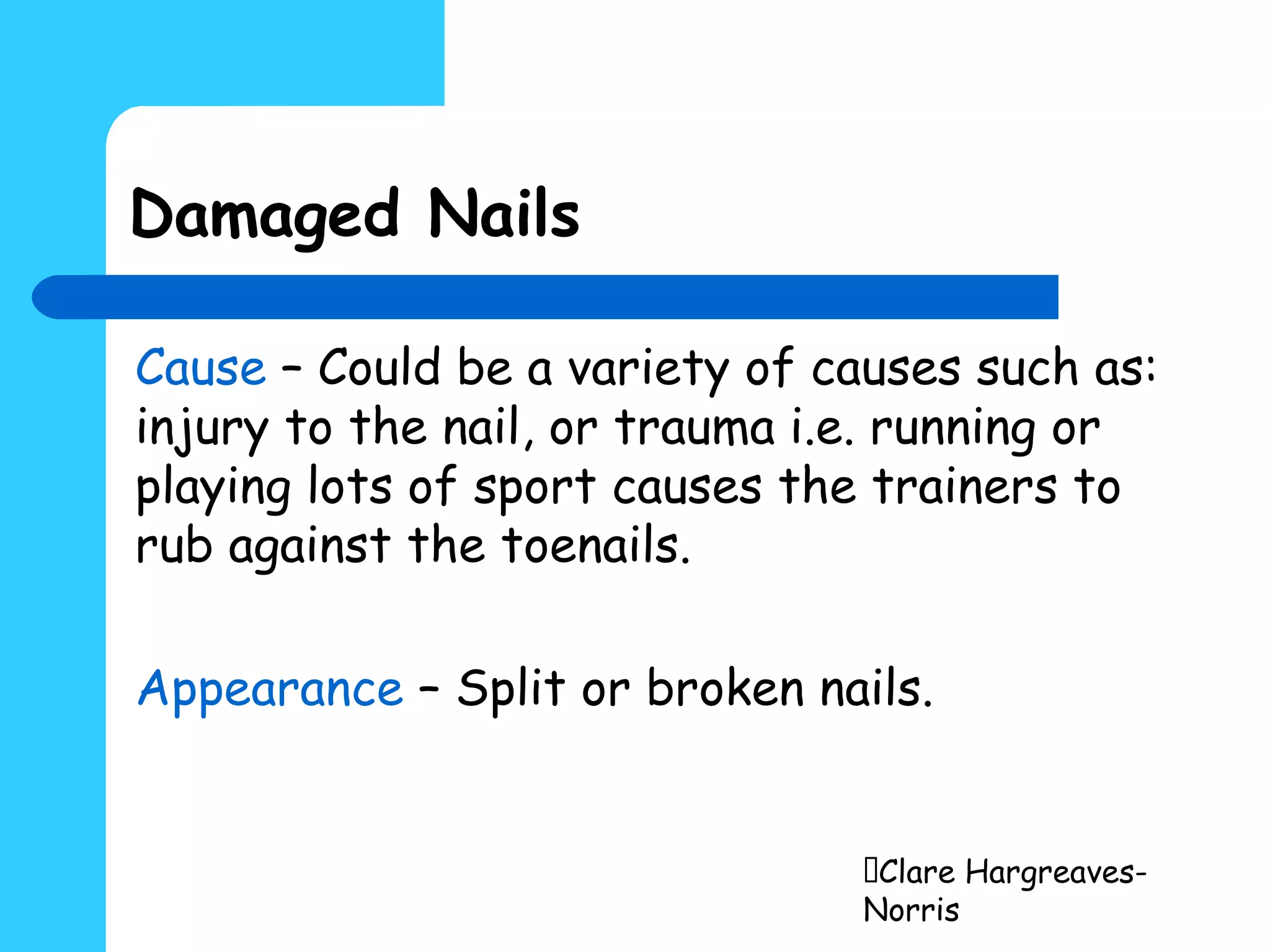 Damaged Nails

Cause – Could be a variety of causes such as: injury to the nail, or trauma i.e. running or playing lots of sport causes the trainers to rub against the toenails.

Appearance – Split or broken nails.

Clare Hargreaves-Norris